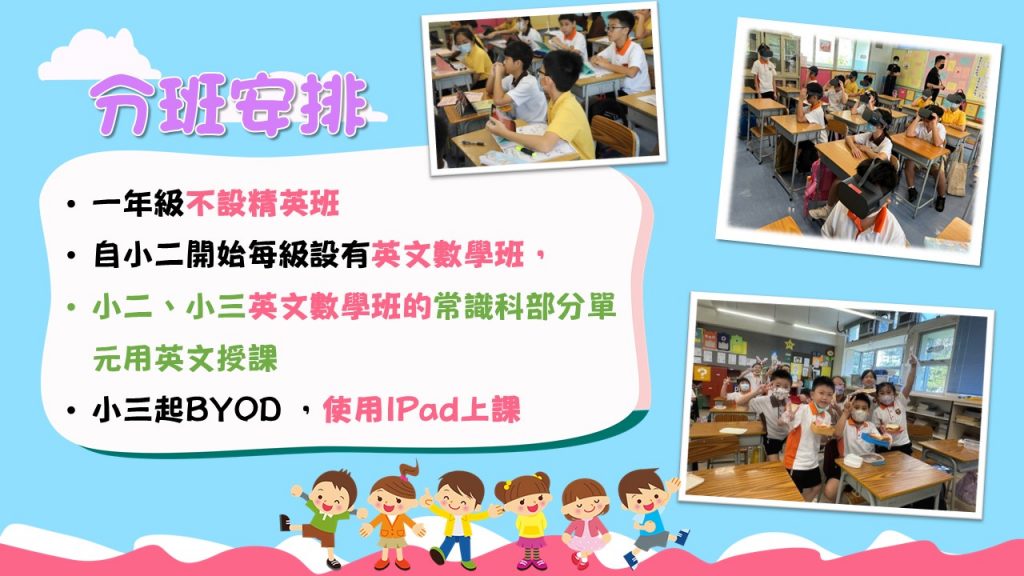 分班安排

• 一年級不設精英班
• 自小二開始每級設有英文數學班，
• 小二、小三英文數學班的常識科部分單元用英文授課
• 小三起BYOD ，使用IPad上課